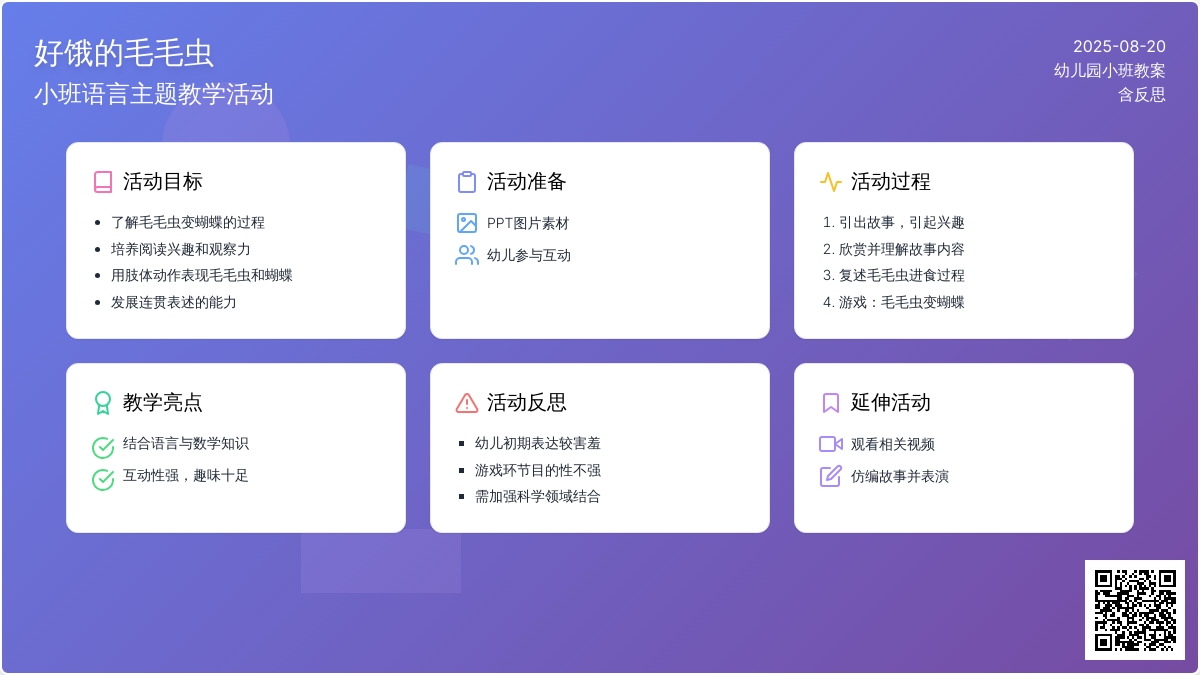 好饿的毛毛虫
小班语言主题教学活动

2025-08-20
幼儿园小班教案
含反思

活动目标
- 了解毛毛虫变蝴蝶的过程
- 培养阅读兴趣和观察力
- 用肢体动作表现毛毛虫和蝴蝶
- 发展连贯表述的能力

活动准备
PPT图片素材
幼儿参与互动

活动过程
1. 引出故事，引起兴趣
2. 欣赏并理解故事内容
3. 复述毛毛虫进食过程
4. 游戏：毛毛虫变蝴蝶

教学亮点
结合语言与数学知识
互动性强，趣味十足

活动反思
- 幼儿初期表达较害羞
- 游戏环节目的性不强
- 需加强科学领域结合

延伸活动
观看相关视频
仿编故事并表演